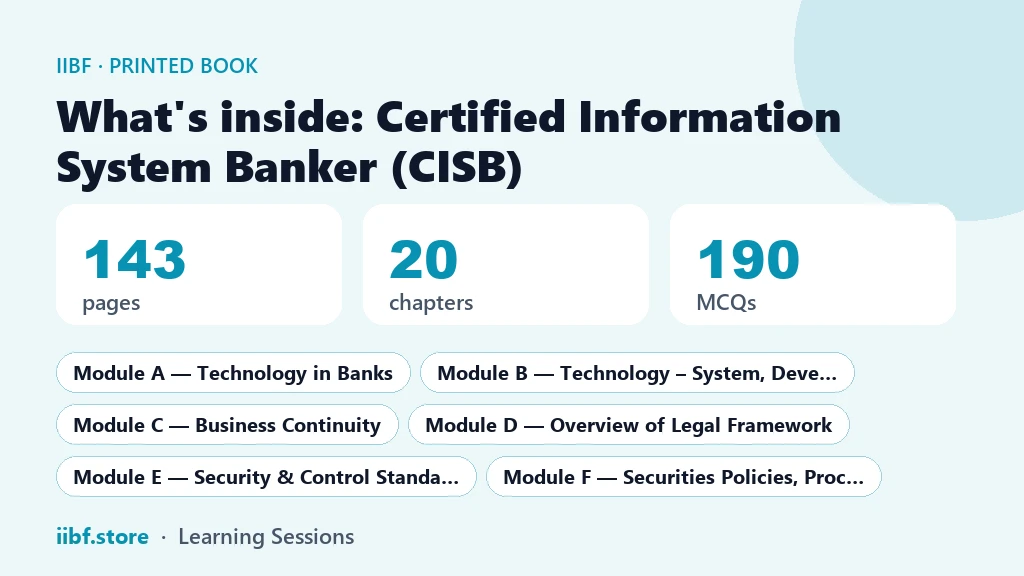 IIBF · PRINTED BOOK

What's inside: Certified Information System Banker (CISB)

143
pages

20
chapters

190
MCQs

Module A — Technology in Banks

Module B — Technology – System, Deve...

Module C — Business Continuity

Module D — Overview of Legal Framework

Module E — Security & Control Standa...

Module F — Securities Policies, Proc...

iibf.store · Learning Sessions